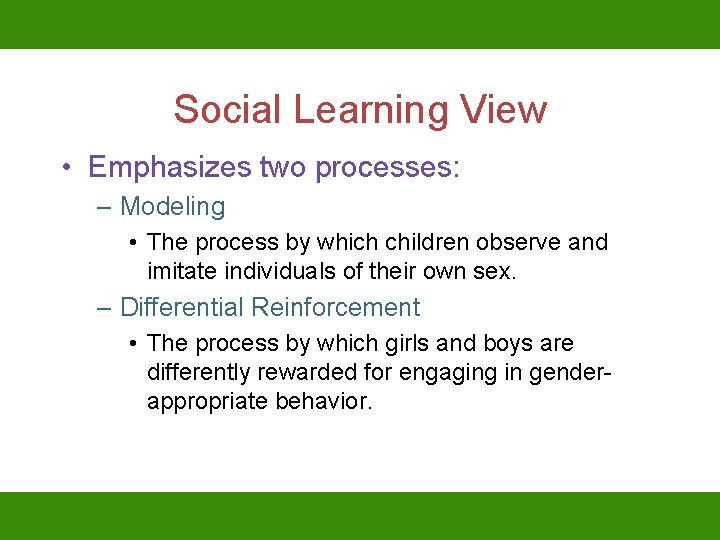 Social Learning View

• Emphasizes two processes:

– Modeling

• The process by which children observe and imitate individuals of their own sex.

– Differential Reinforcement

• The process by which girls and boys are differently rewarded for engaging in gender-appropriate behavior.